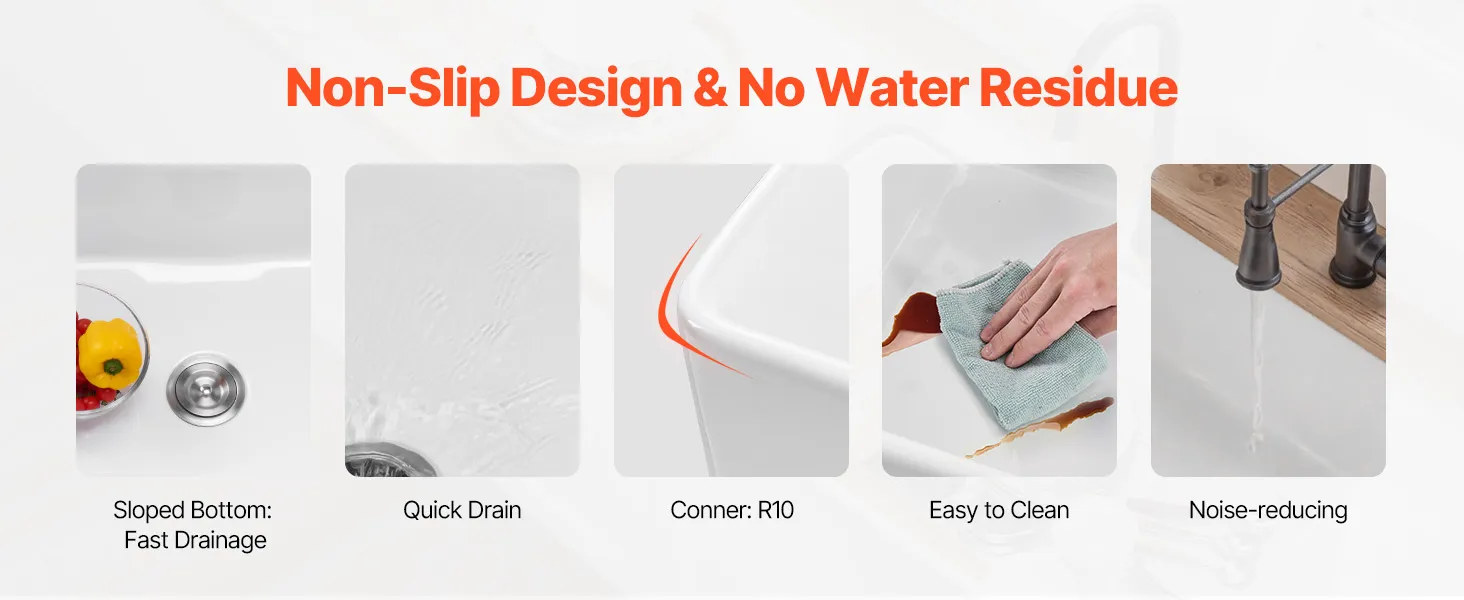 Non-Slip Design & No Water Residue

Sloped Bottom: Fast Drainage

Quick Drain

Conner: R10

Easy to Clean

Noise-reducing